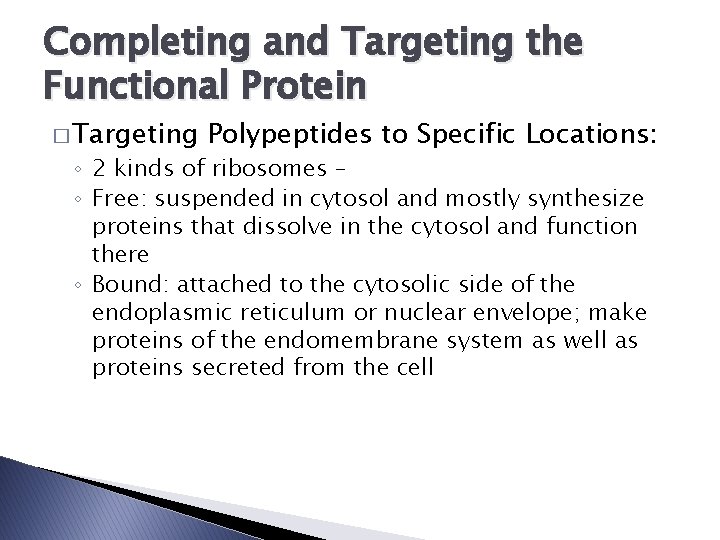 Completing and Targeting the Functional Protein

□ Targeting Polypeptides to Specific Locations:
◦ 2 kinds of ribosomes –
◦ Free: suspended in cytosol and mostly synthesize proteins that dissolve in the cytosol and function there
◦ Bound: attached to the cytosolic side of the endoplasmic reticulum or nuclear envelope; make proteins of the endomembrane system as well as proteins secreted from the cell